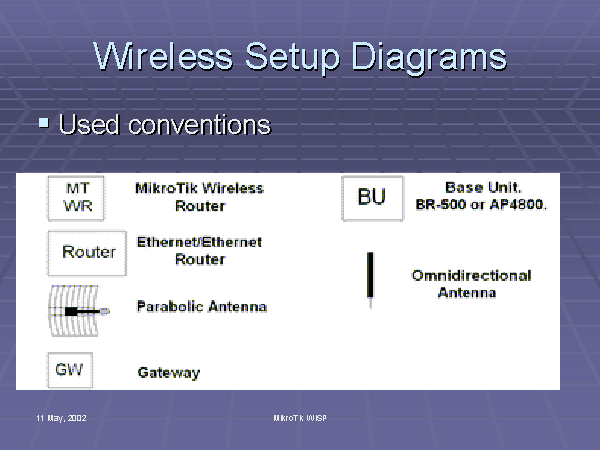 Wireless Setup Diagrams

▪ Used conventions

MT WR

MikroTik Wireless Router

Router

Ethernet/Ethernet Router

Parabolic Antenna

GW

Gateway

BU

Base Unit. BR-500 or AP4800.

Omnidirectional Antenna

11 May, 2002

MikroTik WISP